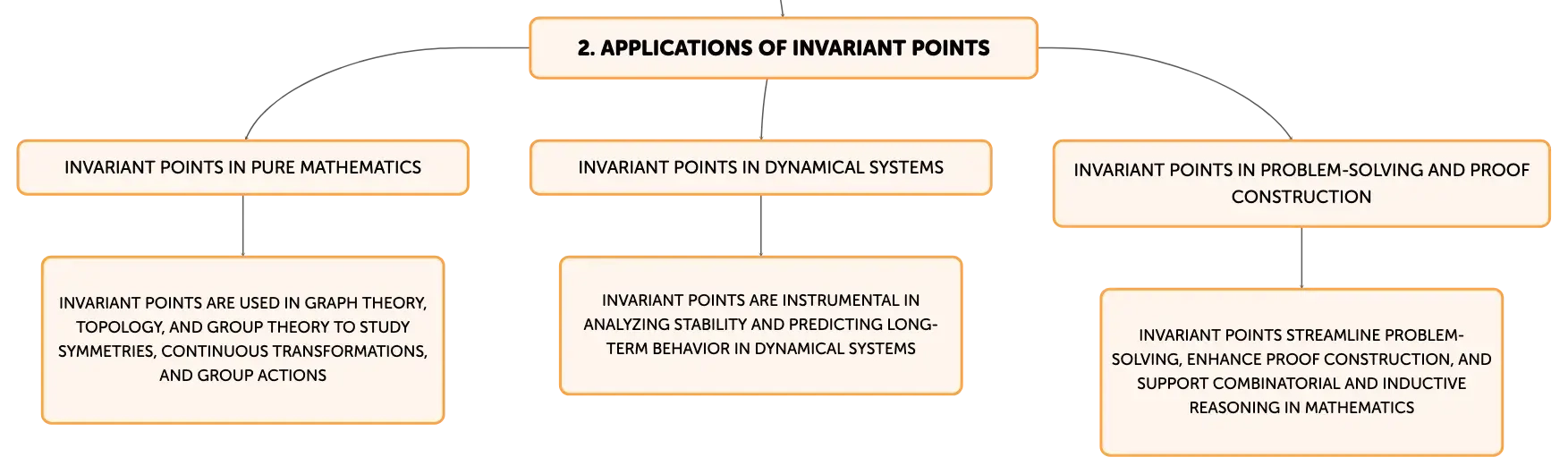 2. APPLICATIONS OF INVARIANT POINTS

INVARIANT POINTS IN PURE MATHEMATICS

INVARIANT POINTS ARE USED IN GRAPH THEORY, TOPOLOGY, AND GROUP THEORY TO STUDY SYMMETRIES, CONTINUOUS TRANSFORMATIONS, AND GROUP ACTIONS

INVARIANT POINTS IN DYNAMICAL SYSTEMS

INVARIANT POINTS ARE INSTRUMENTAL IN ANALYZING STABILITY AND PREDICTING LONG-TERM BEHAVIOR IN DYNAMICAL SYSTEMS

INVARIANT POINTS IN PROBLEM-SOLVING AND PROOF CONSTRUCTION

INVARIANT POINTS STREAMLINE PROBLEM-SOLVING, ENHANCE PROOF CONSTRUCTION, AND SUPPORT COMBINATORIAL AND INDUCTIVE REASONING IN MATHEMATICS